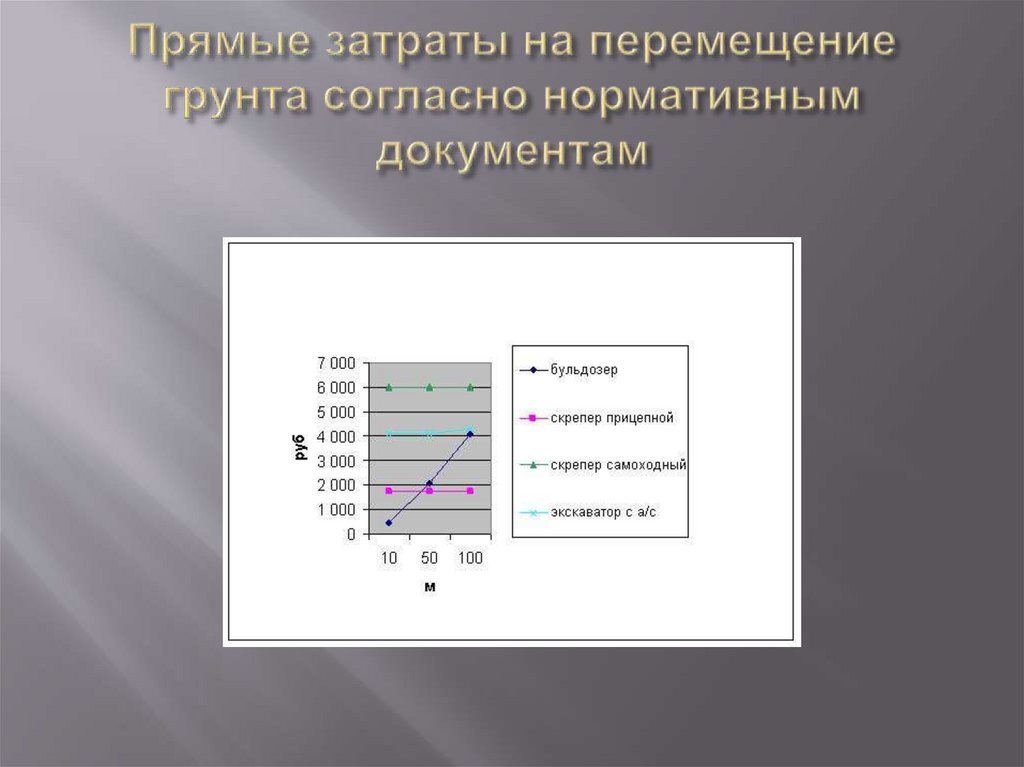 Прямые затраты на перемещение грунта согласно нормативным документам

7 000
6 000
5 000
4 000
3 000
2 000
1 000
0

руб

10 50 100

м

бульдозер
скрепер прицепной
скрепер самоходный
экскаватор с а/с